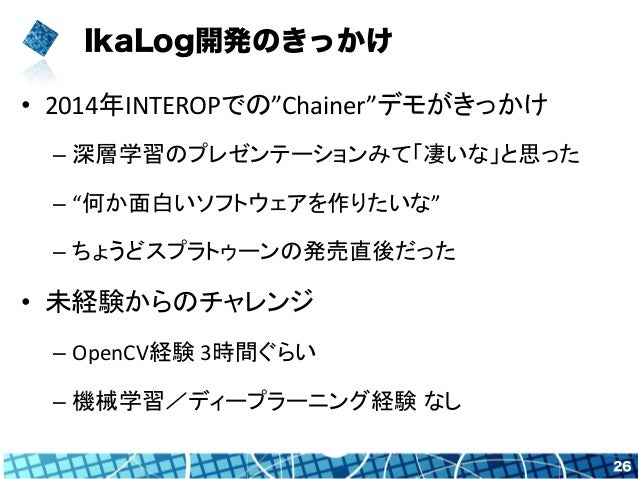 IkaLog開発のきっかけ

• 2014年INTEROPでの”Chainer”デモがきっかけ

– 深層学習のプレゼンテーションみて「凄いな」と思った

– “何か面白いソフトウェアを作りたいな”

– ちょうどスプラトゥーンの発売直後だった

• 未経験からのチャレンジ

– OpenCV経験 3時間ぐらい

– 機械学習／ディープラーニング経験 なし

26